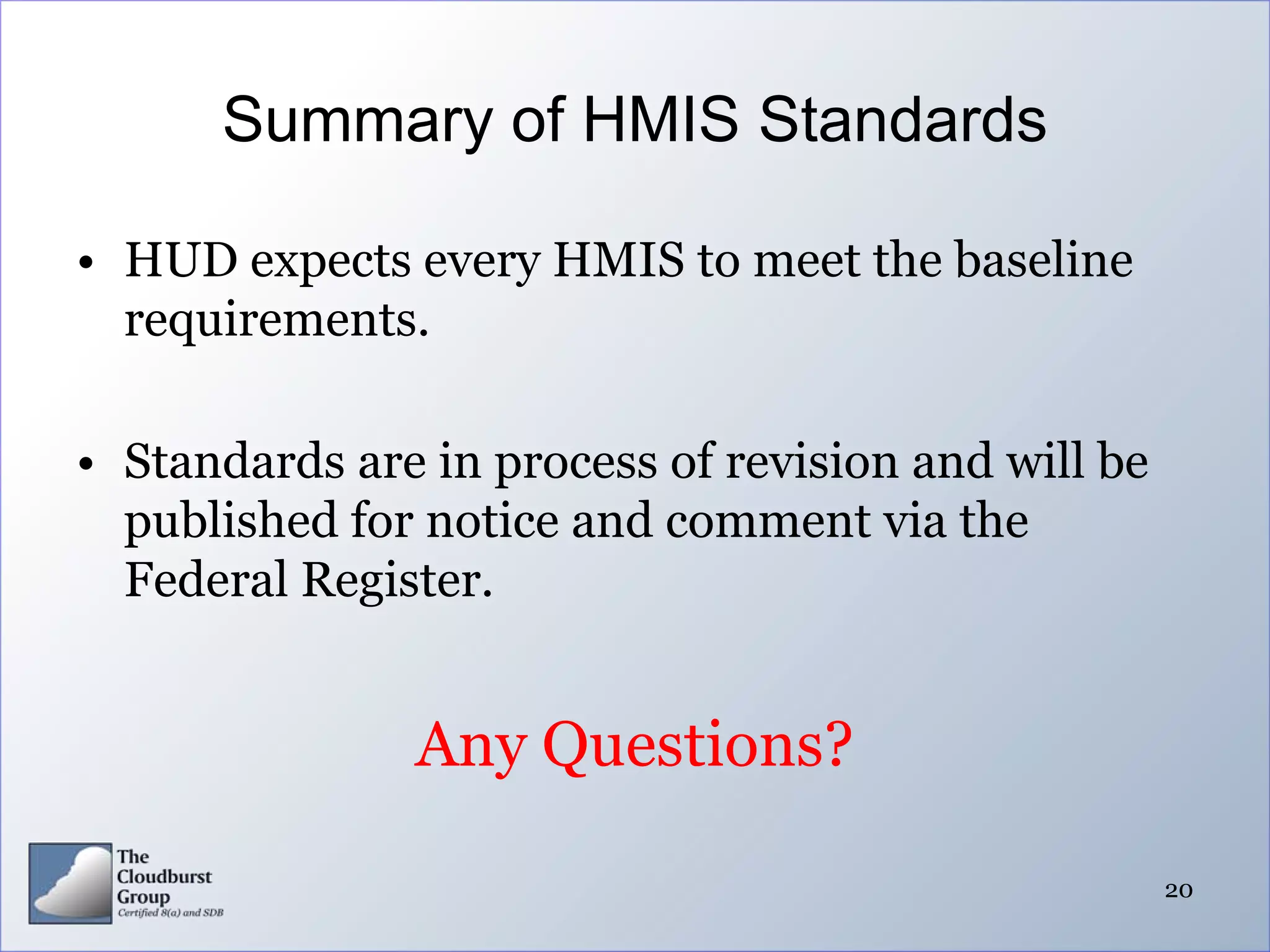 Summary of HMIS Standards

• HUD expects every HMIS to meet the baseline requirements.

• Standards are in process of revision and will be published for notice and comment via the Federal Register.

Any Questions?

The Cloudburst Group
Certified 8(a) and SDB

20